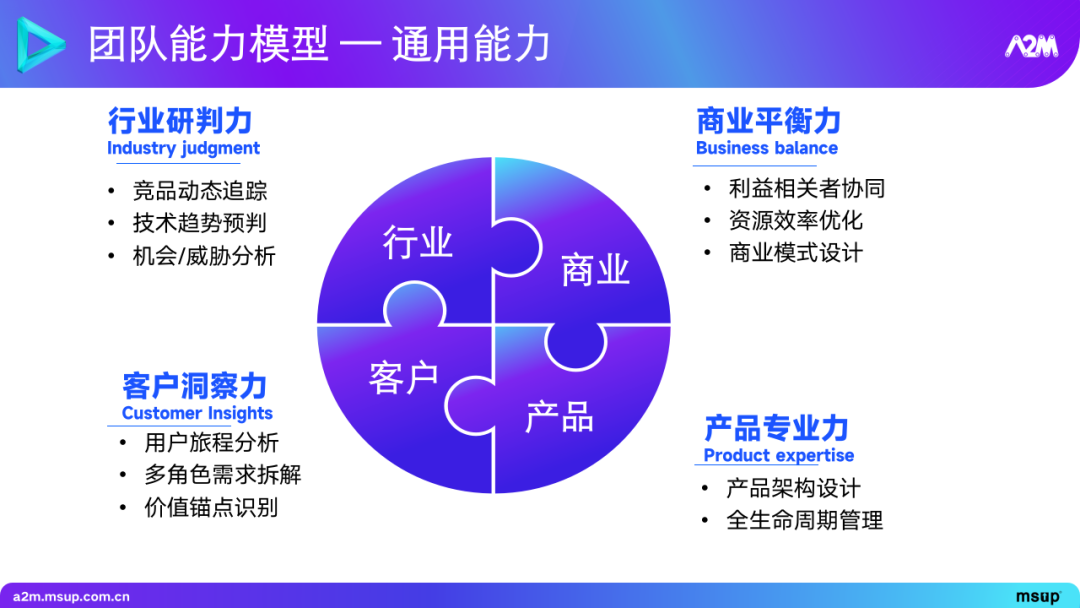 团队能力模型 — 通用能力

A2M

行业研判力
Industry judgment
• 竞品动态追踪
• 技术趋势预判
• 机会/威胁分析

商业平衡力
Business balance
• 利益相关者协同
• 资源效率优化
• 商业模式设计

行业
商业
客户
产品

客户洞察力
Customer Insights
• 用户旅程分析
• 多角色需求拆解
• 价值锚点识别

产品专业力
Product expertise
• 产品架构设计
• 全生命周期管理

a2m.msup.com.cn

msup